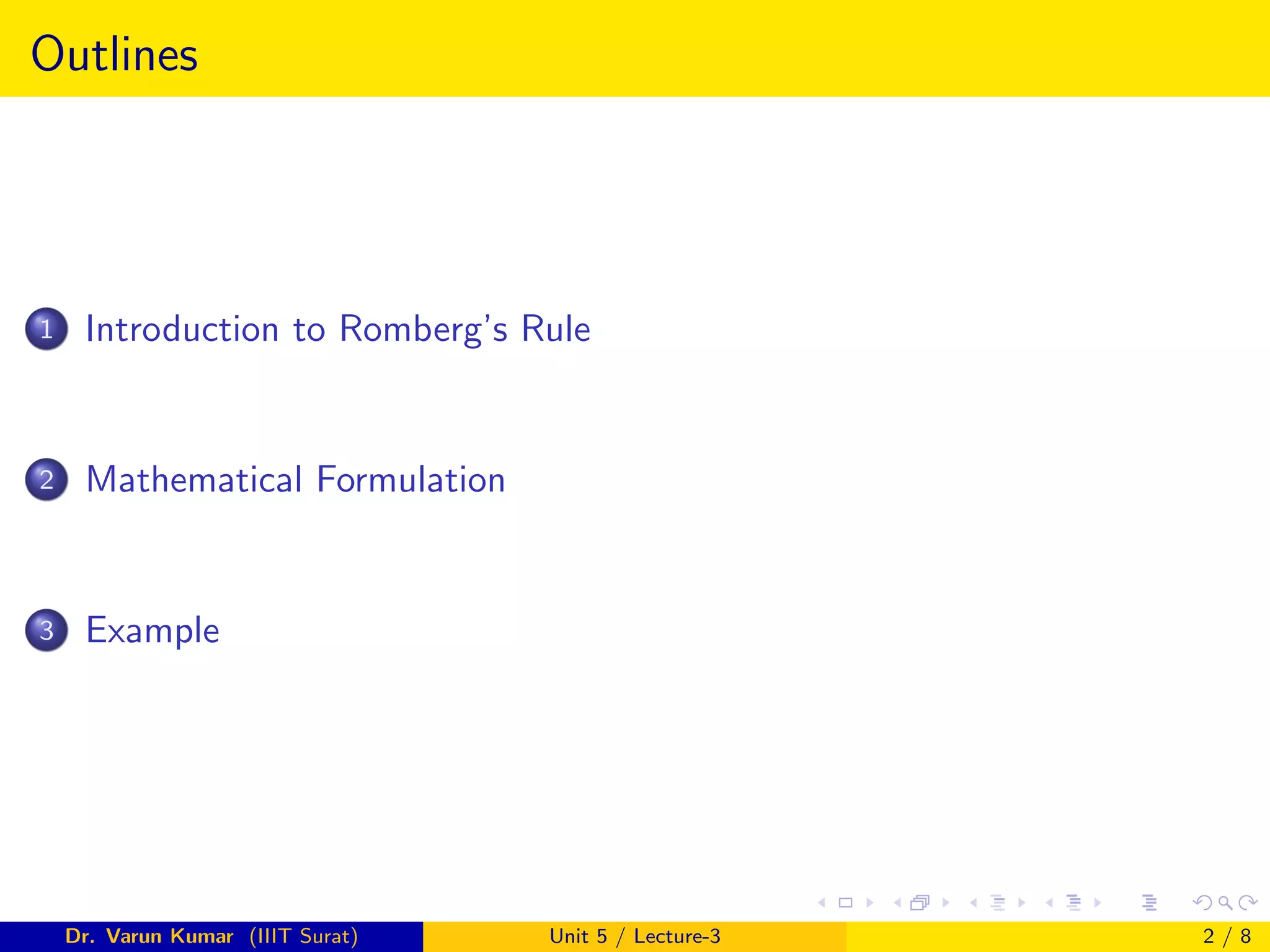 Outlines

1 Introduction to Romberg's Rule

2 Mathematical Formulation

3 Example

Dr. Varun Kumar (IIIT Surat) Unit 5 / Lecture-3 2 / 8